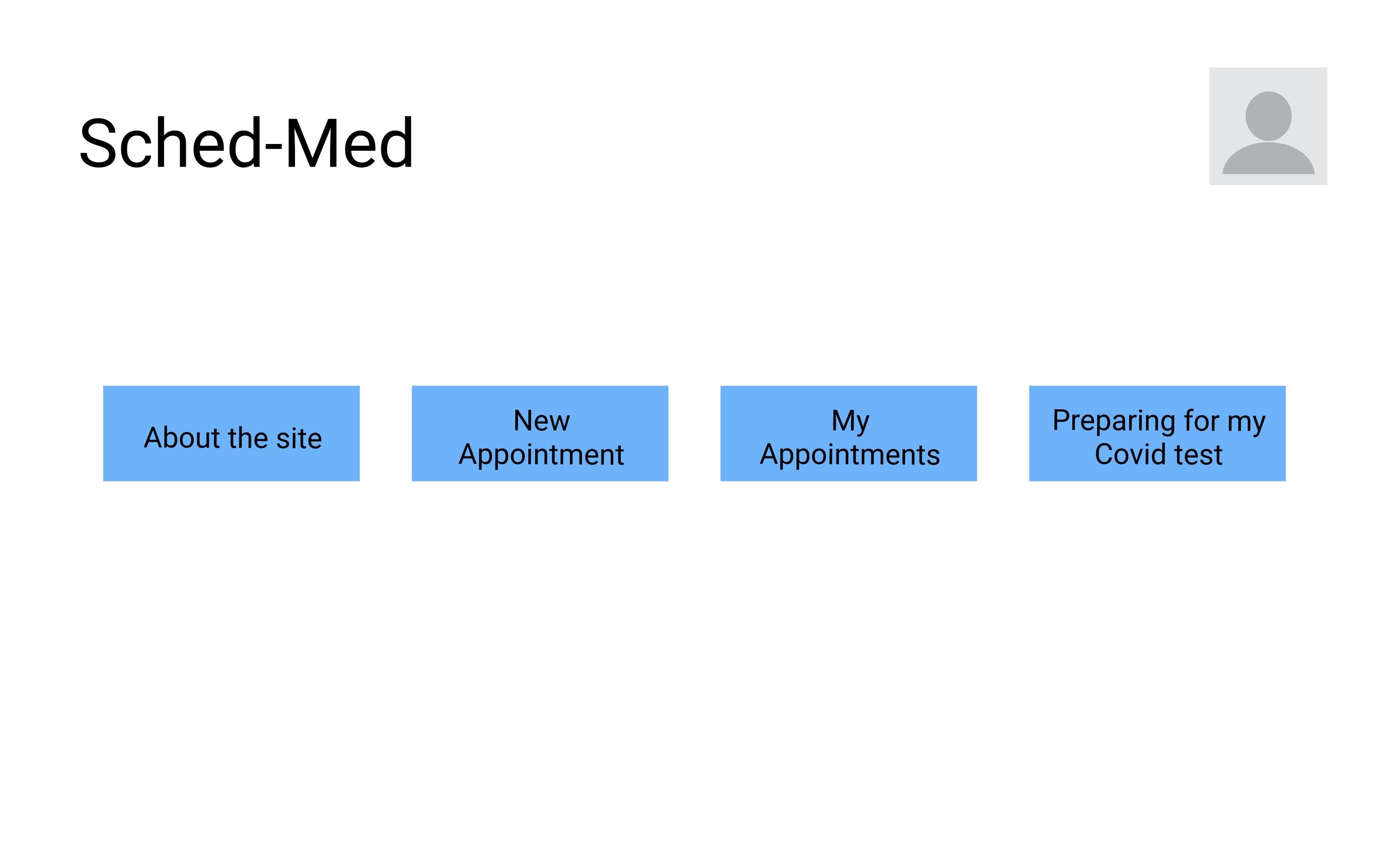 Sched-Med

About the site

New Appointment

My Appointments

Preparing for my Covid test